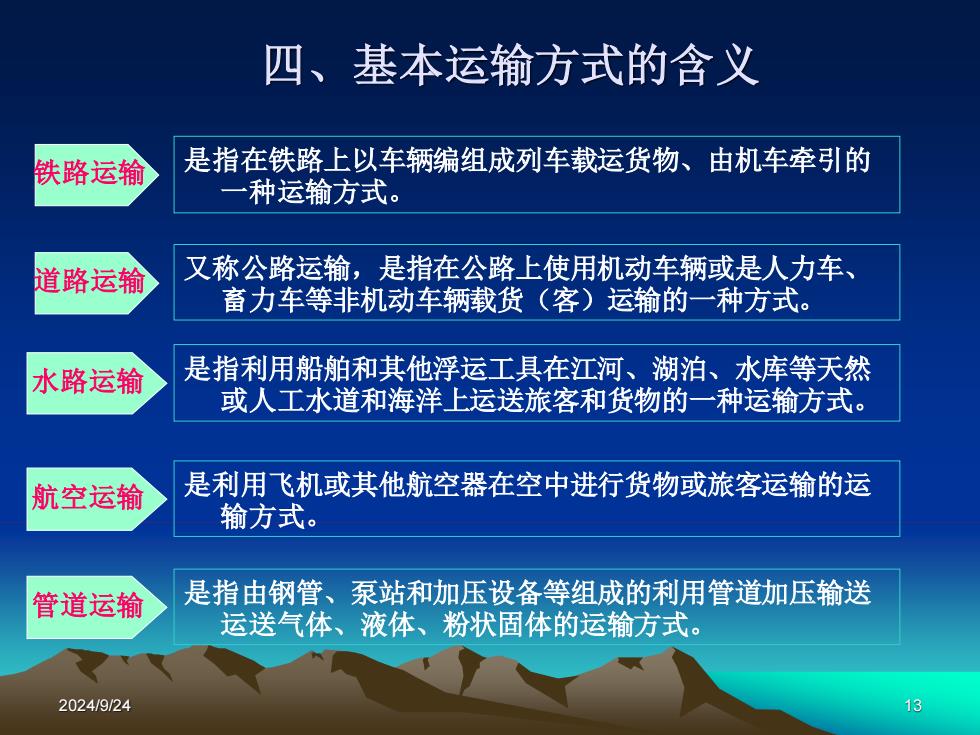 四、基本运输方式的含义

铁路运输

是指在铁路上以车辆编组成列车载运货物、由机车牵引的一种运输方式。

道路运输

又称公路运输，是指在公路上使用机动车辆或是人力车、畜力车等非机动车辆载货（客）运输的一种方式。

水路运输

是指利用船舶和其他浮运工具在江河、湖泊、水库等天然或人工水道和海洋上运送旅客和货物的一种运输方式。

航空运输

是利用飞机或其他航空器在空中进行货物或旅客运输的运输方式。

管道运输

是指由钢管、泵站和加压设备等组成的利用管道加压输送运送气体、液体、粉状固体的运输方式。

2024/9/24

13